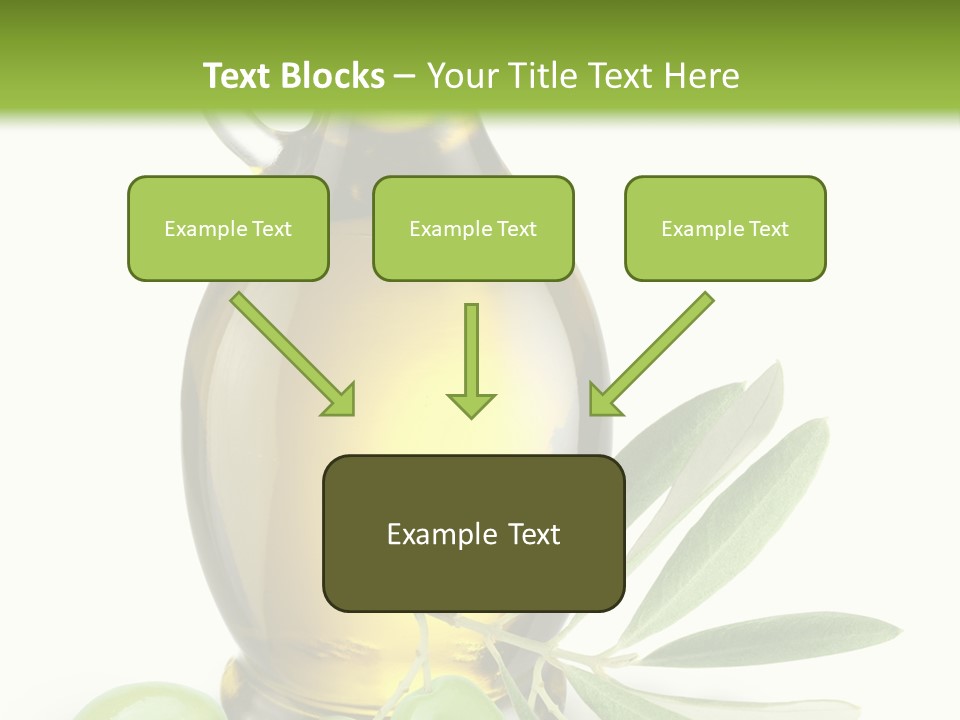 Text Blocks – Your Title Text Here

Example Text

Example Text

Example Text

Example Text